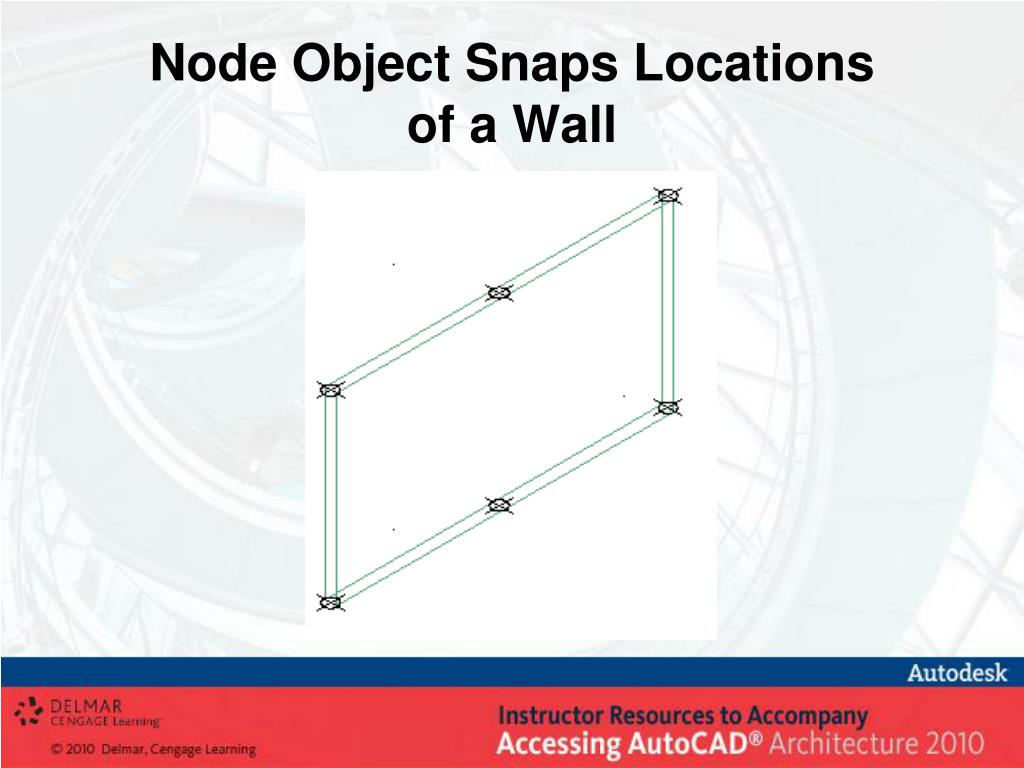 Node Object Snaps Locations of a Wall

Autodesk

DELMAR CENGAGE Learning

© 2010 Delmar, Cengage Learning

Instructor Resources to Accompany
Accessing AutoCAD® Architecture 2010